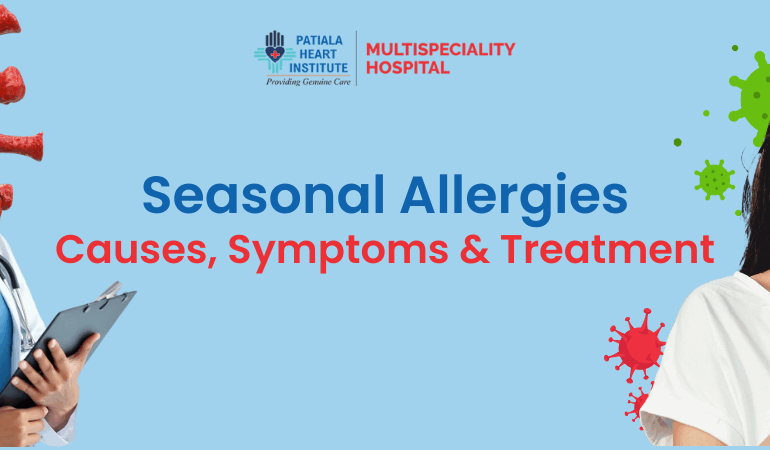 PATIALA HEART INSTITUTE
Providing Genuine Care

MULTISPECIALITY HOSPITAL

Seasonal Allergies
Causes, Symptoms & Treatment